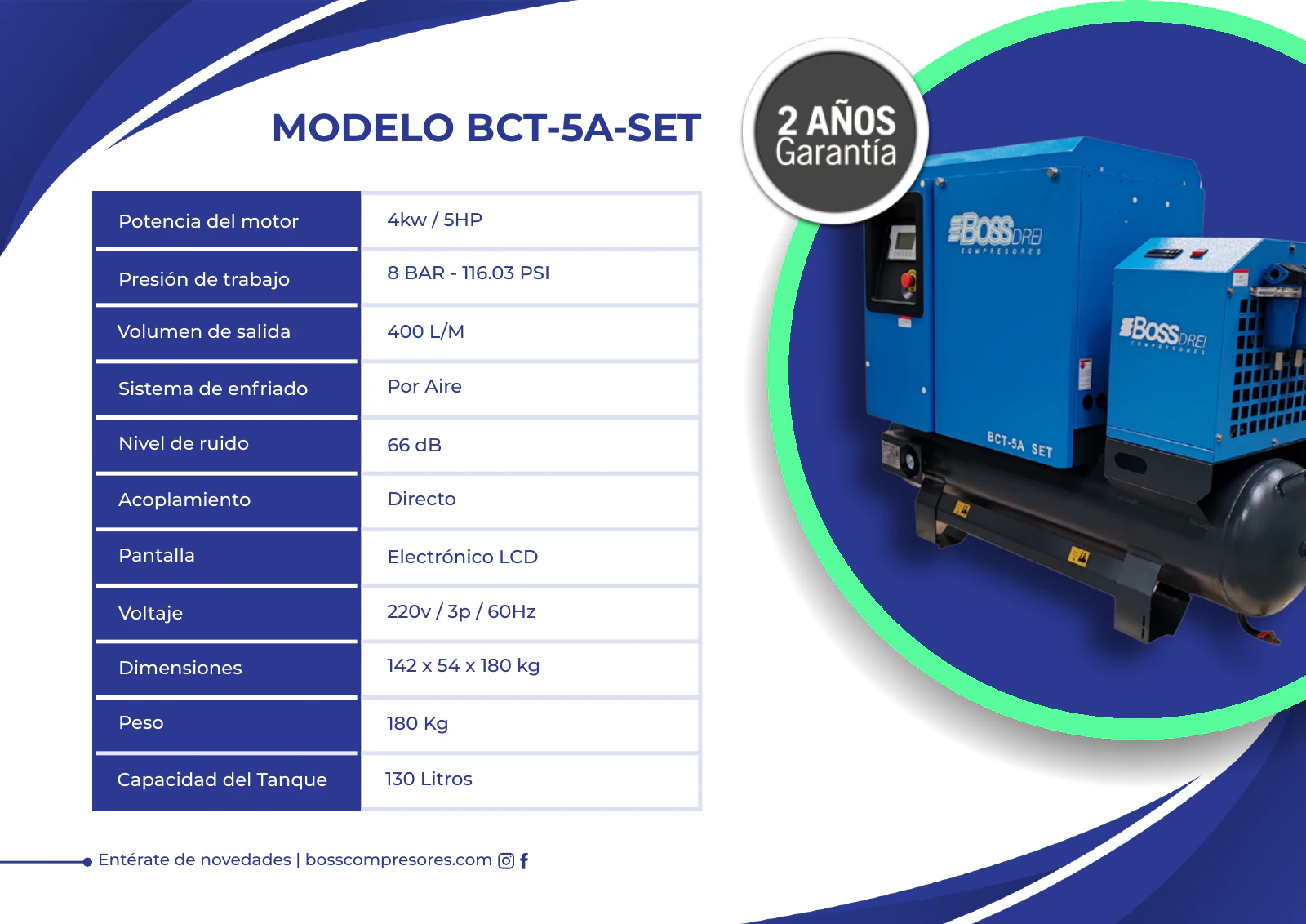 MODELO BCT-5A-SET

2 AÑOS
Garantía

| Potencia del motor | 4kw / 5HP |
|---|---|
| Presión de trabajo | 8 BAR - 116.03 PSI |
| Volumen de salida | 400 L/M |
| Sistema de enfriado | Por Aire |
| Nivel de ruido | 66 dB |
| Acoplamiento | Directo |
| Pantalla | Electrónico LCD |
| Voltaje | 220v / 3p / 60Hz |
| Dimensiones | 142 x 54 x 180 kg |
| Peso | 180 Kg |
| Capacidad del Tanque | 130 Litros |

BOSS DREI COMPRESORES

BOSS DREI COMPRESORES

BCT-5A SET

Entérate de novedades | bosscompresores.com